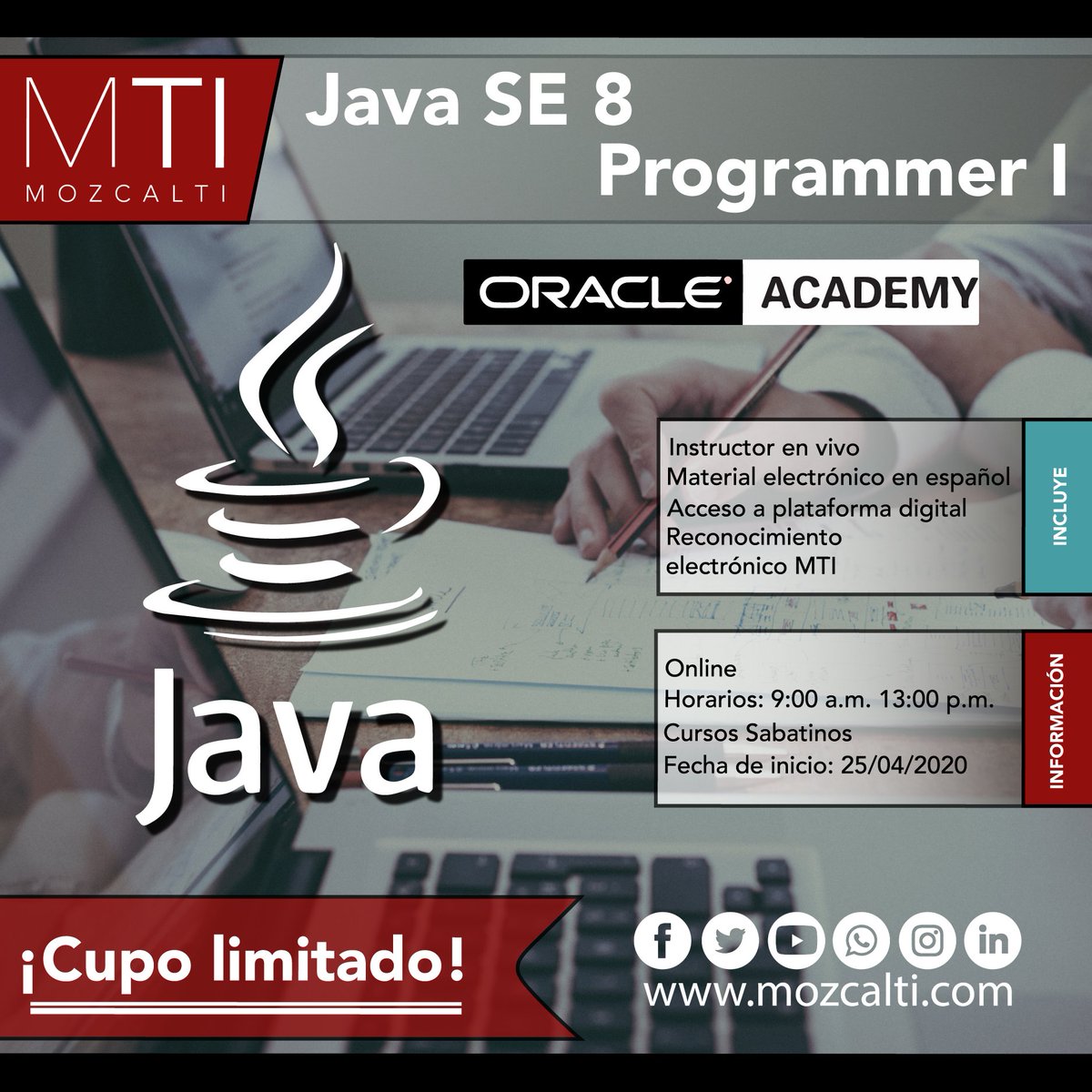 MTI
MOZCALTI

Java SE 8
Programmer I

ORACLE ACADEMY

Java

Instructor en vivo
Material electrónico en español
Acceso a plataforma digital
Reconocimiento
electrónico MTI

INCLUYE

Online
Horarios: 9:00 a.m. 13:00 p.m.
Cursos Sabatinos
Fecha de inicio: 25/04/2020

INFORMACIÓN

¡Cupo limitado!

www.mozcalti.com